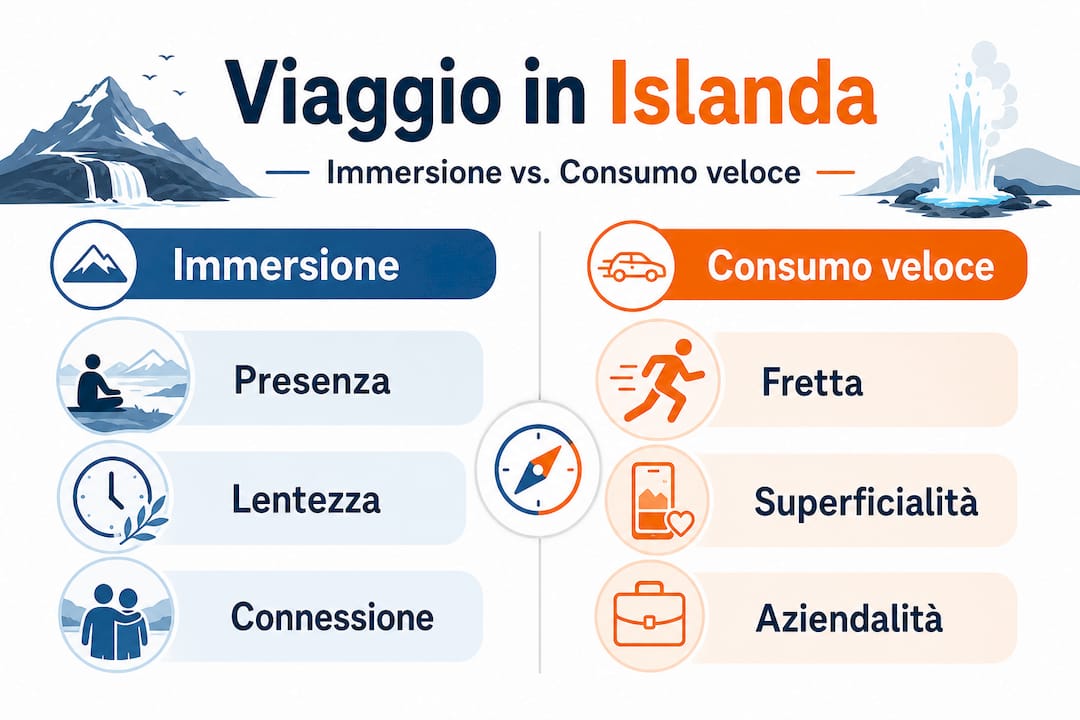 Viaggio in Islanda

Immersione vs. Consumo veloce

Immersione

Presenza

Lentezza

Connessione

Consumo veloce

Fretta

Superficialità

Aziendalità